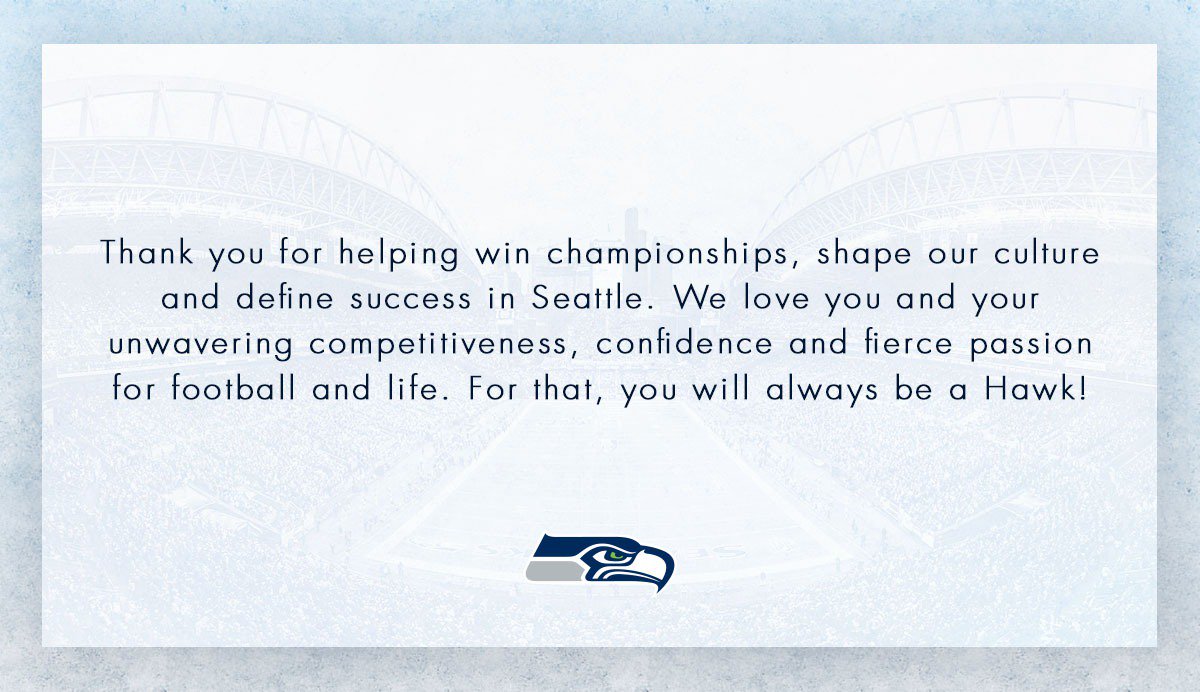 Thank you for helping win championships, shape our culture and define success in Seattle. We love you and your unwavering competitiveness, confidence and fierce passion for football and life. For that, you will always be a Hawk!